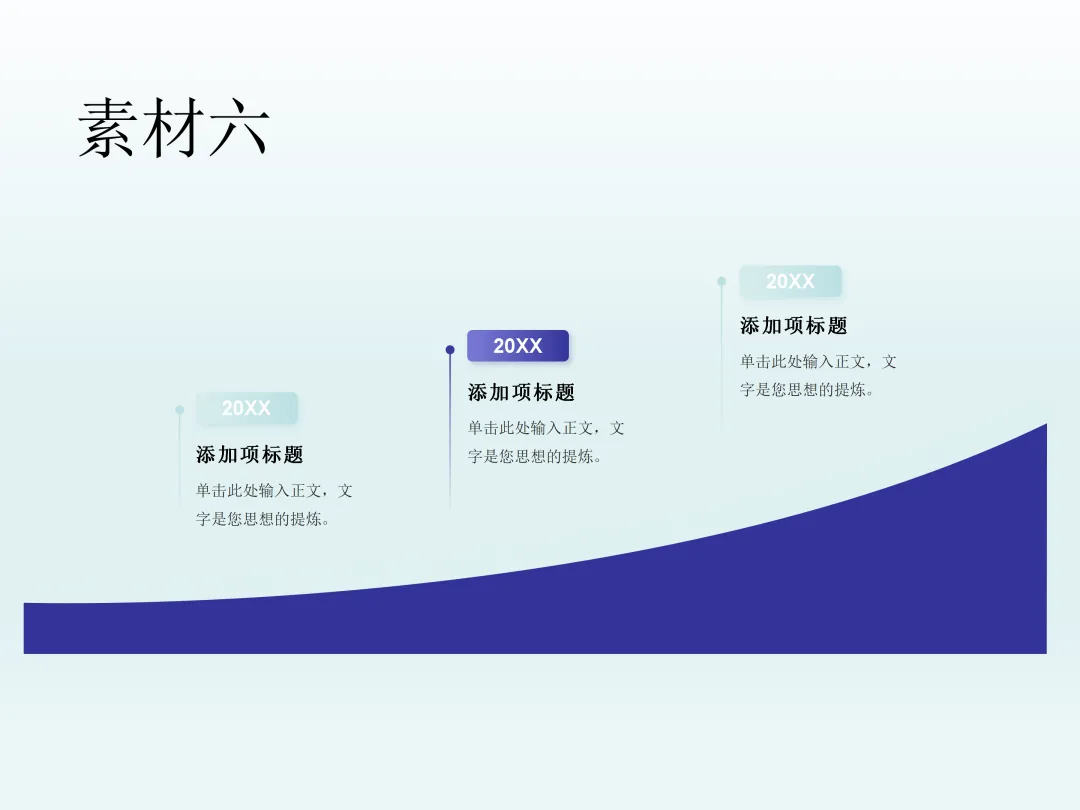 素材六

20XX

添加项标题

单击此处输入正文，文字是您思想的提炼。

20XX

添加项标题

单击此处输入正文，文字是您思想的提炼。

20XX

添加项标题

单击此处输入正文，文字是您思想的提炼。